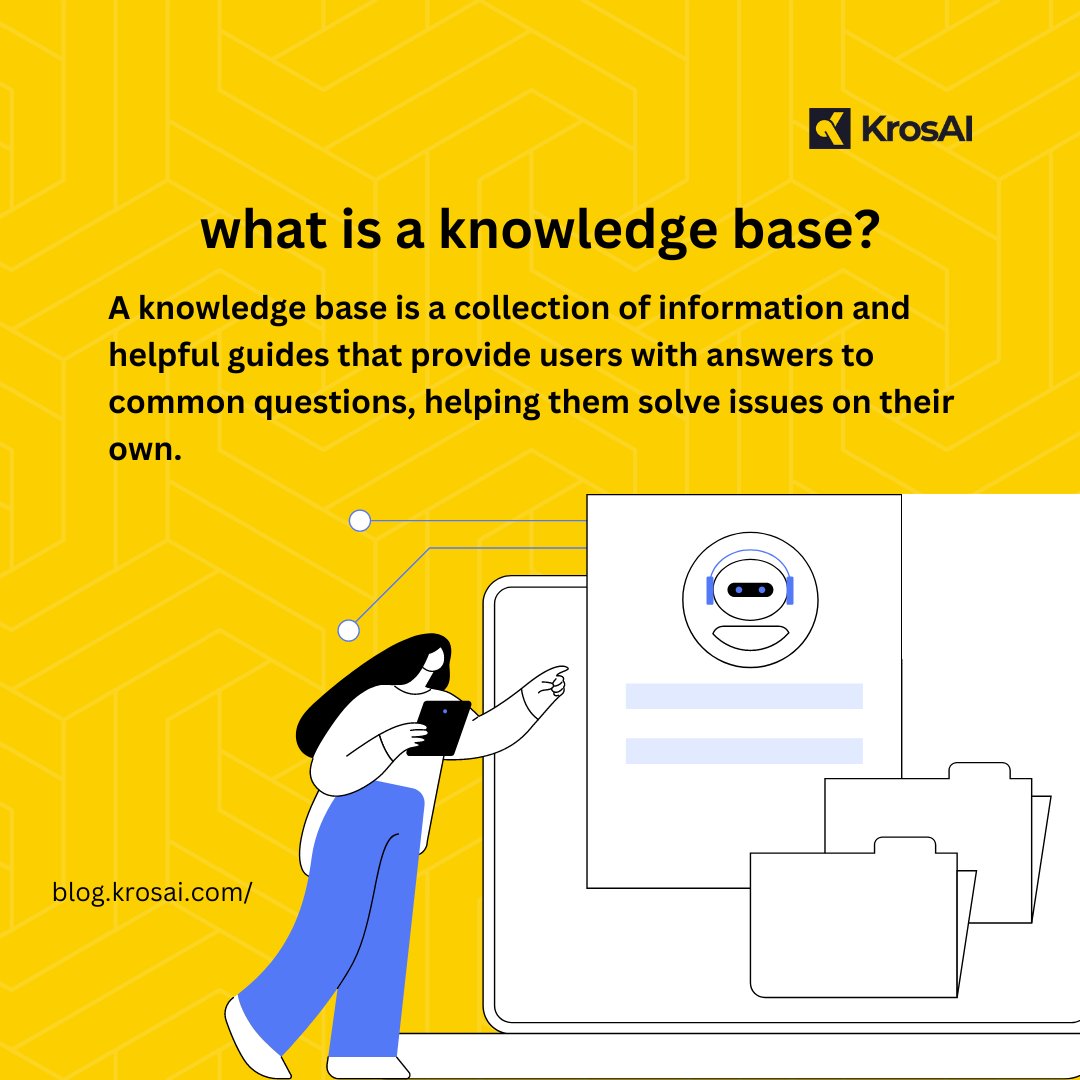 KrosAI

what is a knowledge base?

A knowledge base is a collection of information and helpful guides that provide users with answers to common questions, helping them solve issues on their own.

blog.krosai.com/